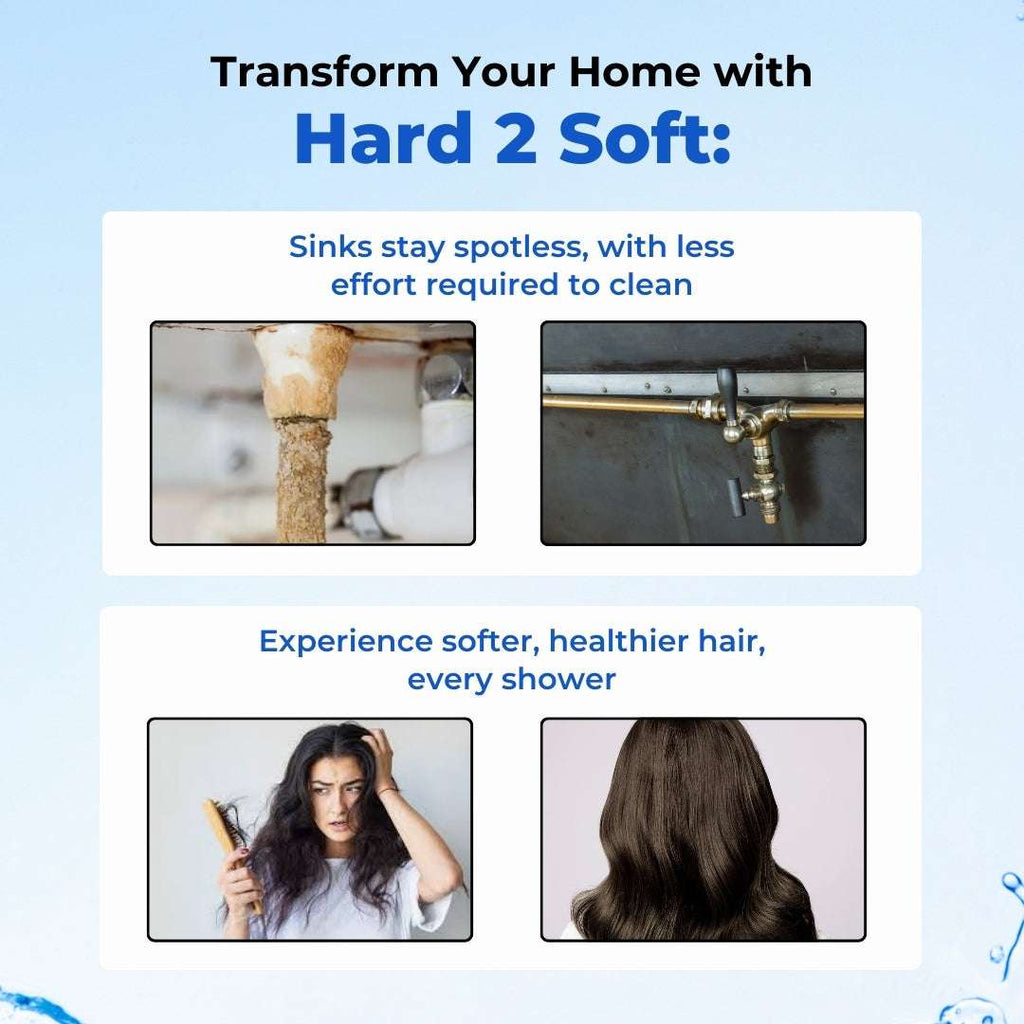 Transform Your Home with
Hard 2 Soft:

Sinks stay spotless, with less effort required to clean

Experience softer, healthier hair, every shower